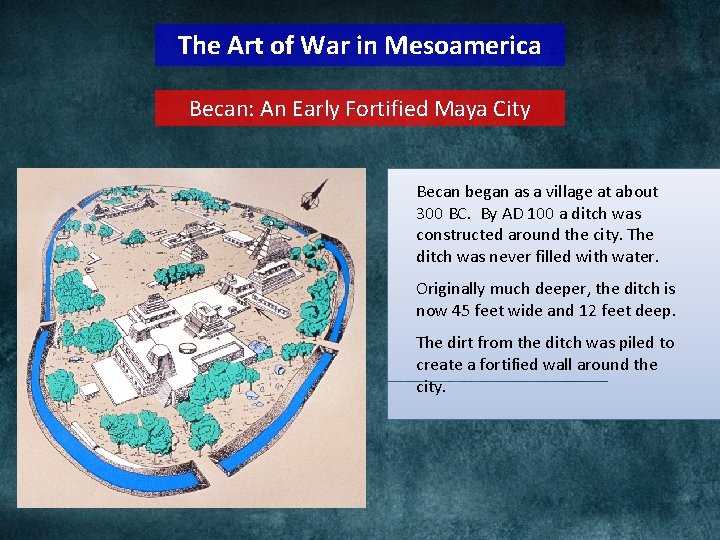 The Art of War in Mesoamerica

Becan: An Early Fortified Maya City

Becan began as a village at about 300 BC. By AD 100 a ditch was constructed around the city. The ditch was never filled with water.

Originally much deeper, the ditch is now 45 feet wide and 12 feet deep.

The dirt from the ditch was piled to create a fortified wall around the city.